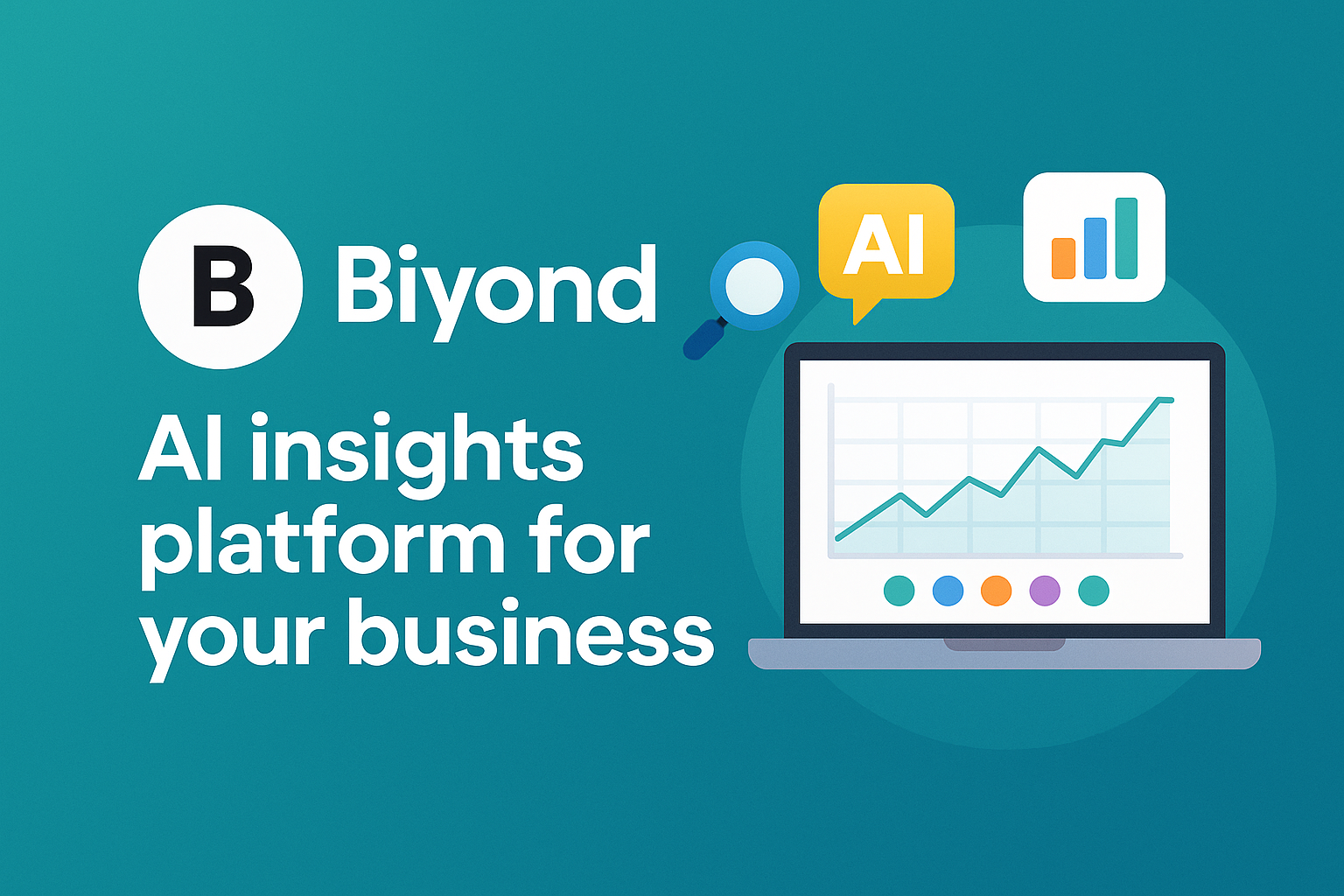 B Biyond

AI insights platform for your business

AI